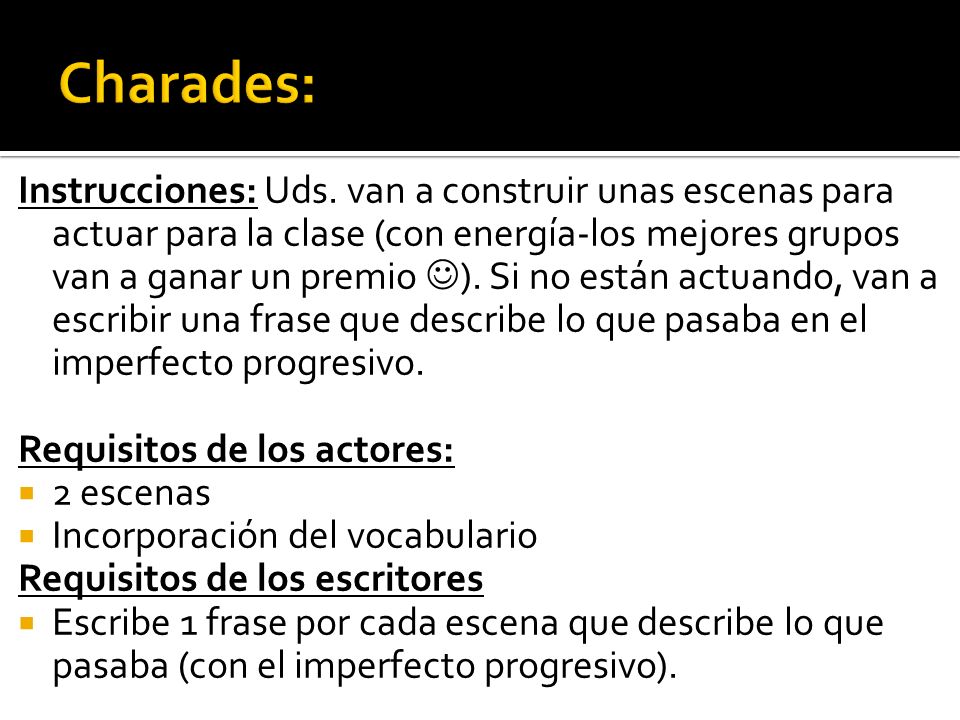 Charades:

Instrucciones: Uds. van a construir unas escenas para actuar para la clase (con energía-los mejores grupos van a ganar un premio ☺). Si no están actuando, van a escribir una frase que describe lo que pasaba en el imperfecto progresivo.

Requisitos de los actores:
- 2 escenas
- Incorporación del vocabulario

Requisitos de los escritores
- Escribe 1 frase por cada escena que describe lo que pasaba (con el imperfecto progresivo).